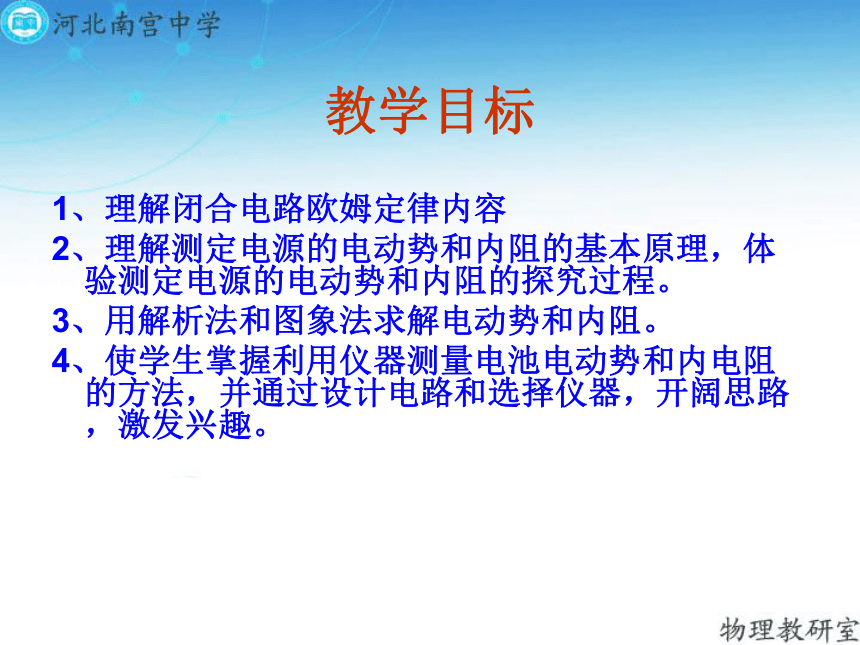 河北南宫中学

教学目标

1、理解闭合电路欧姆定律内容

2、理解测定电源的电动势和内阻的基本原理，体验测定电源的电动势和内阻的探究过程。

3、用解析法和图象法求解电动势和内阻。

4、使学生掌握利用仪器测量电池电动势和内电阻的方法，并通过设计电路和选择仪器，开阔思路，激发兴趣。

物理教研室